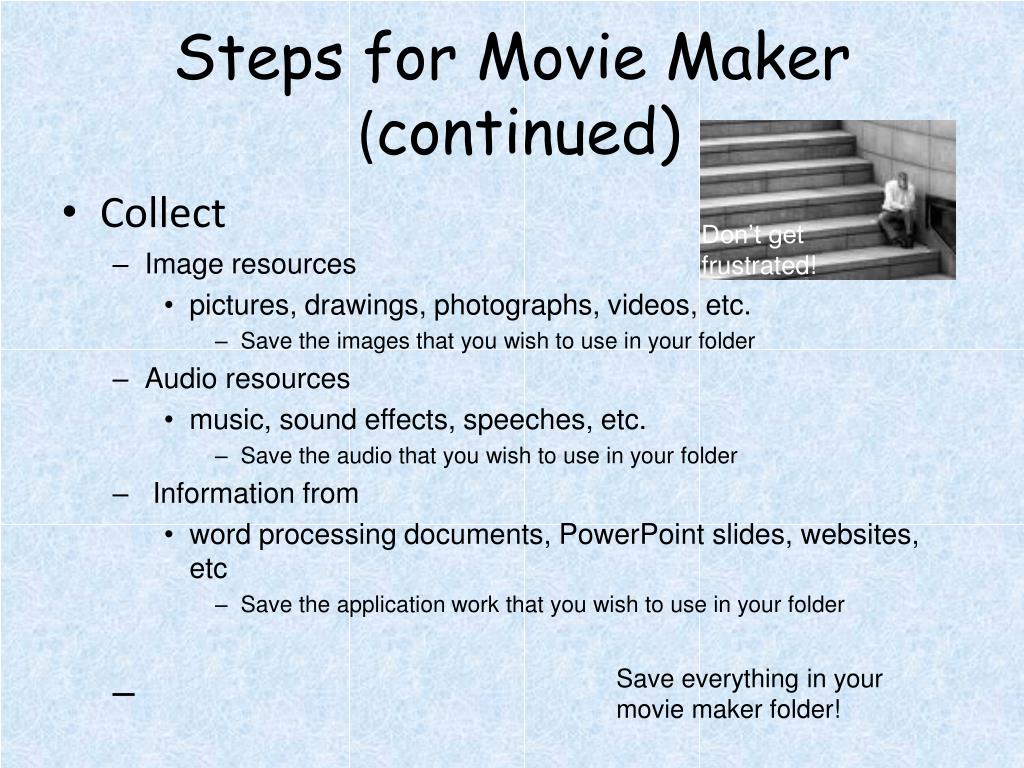 Steps for Movie Maker (continued)

Don't get frustrated!

• Collect
– Image resources
• pictures, drawings, photographs, videos, etc.
– Save the images that you wish to use in your folder
– Audio resources
• music, sound effects, speeches, etc.
– Save the audio that you wish to use in your folder
– Information from
• word processing documents, PowerPoint slides, websites, etc
– Save the application work that you wish to use in your folder
–

Save everything in your movie maker folder!